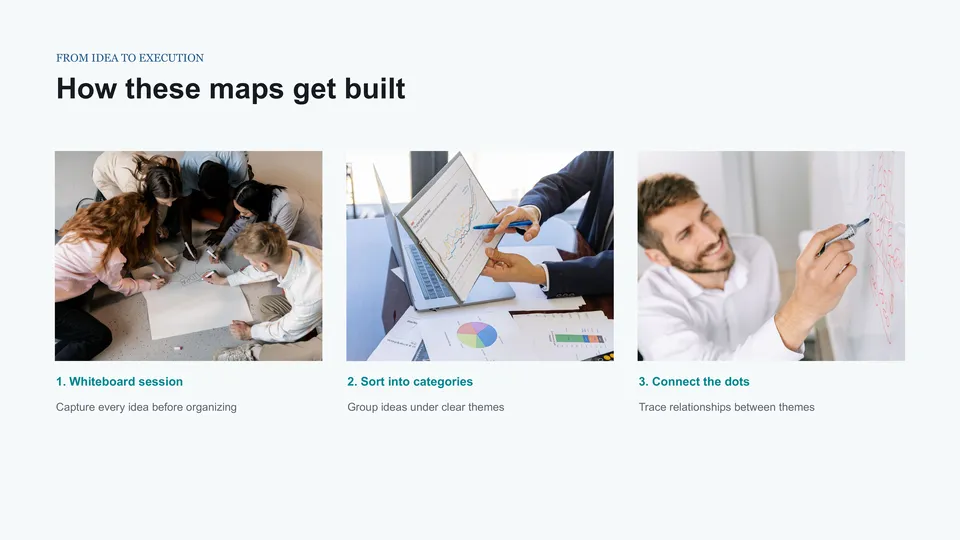 FROM IDEA TO EXECUTION

How these maps get built

1. Whiteboard session

Capture every idea before organizing

2. Sort into categories

Group ideas under clear themes

3. Connect the dots

Trace relationships between themes